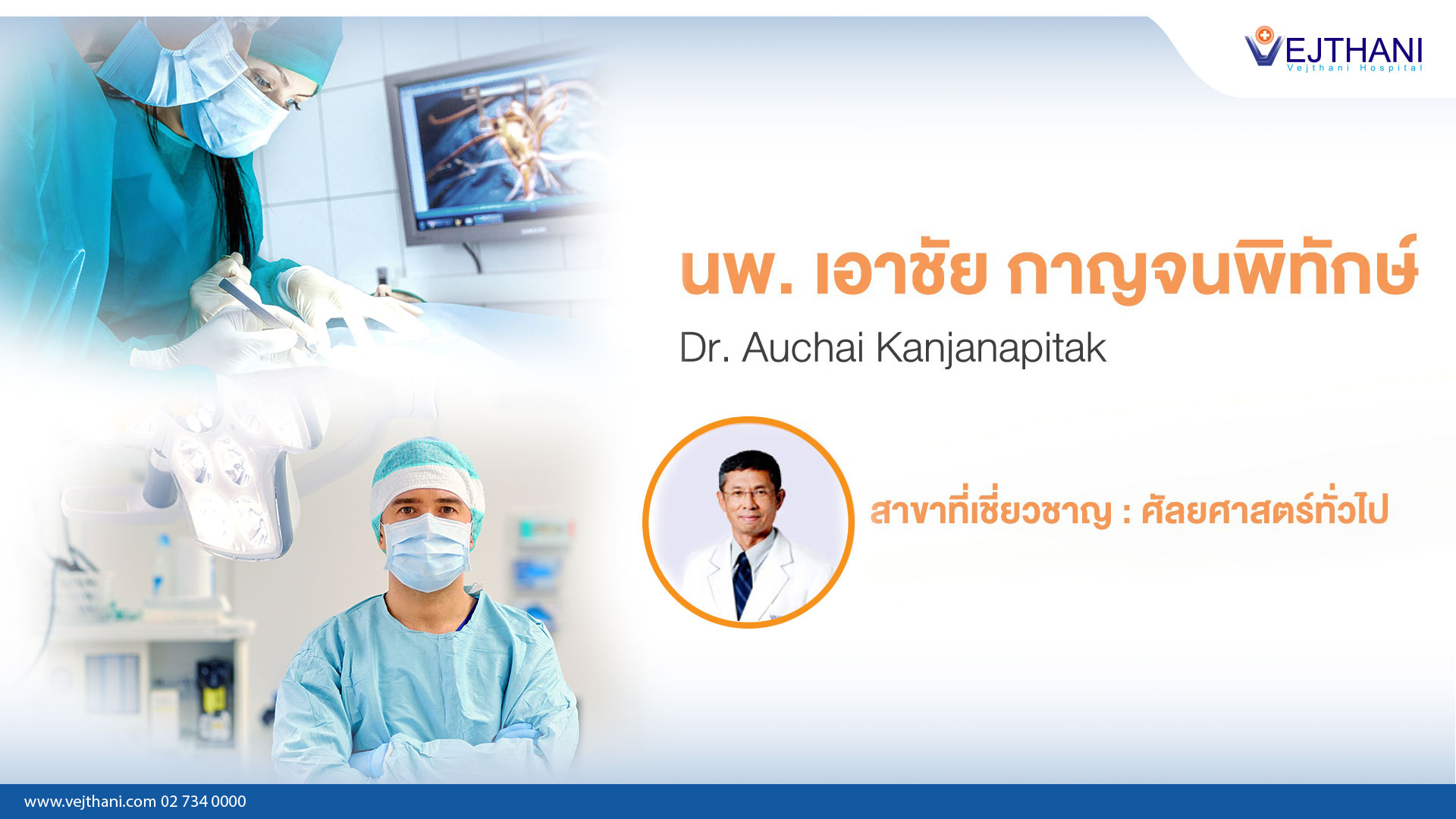 VEJTHANI
Vejthani Hospital

นพ. เอาชัย กาญจนพิทักษ์
Dr. Auchai Kanjanapitak

สาขาที่เชี่ยวชาญ : ศัลยศาสตร์ทั่วไป

www.vejthani.com 02 734 0000